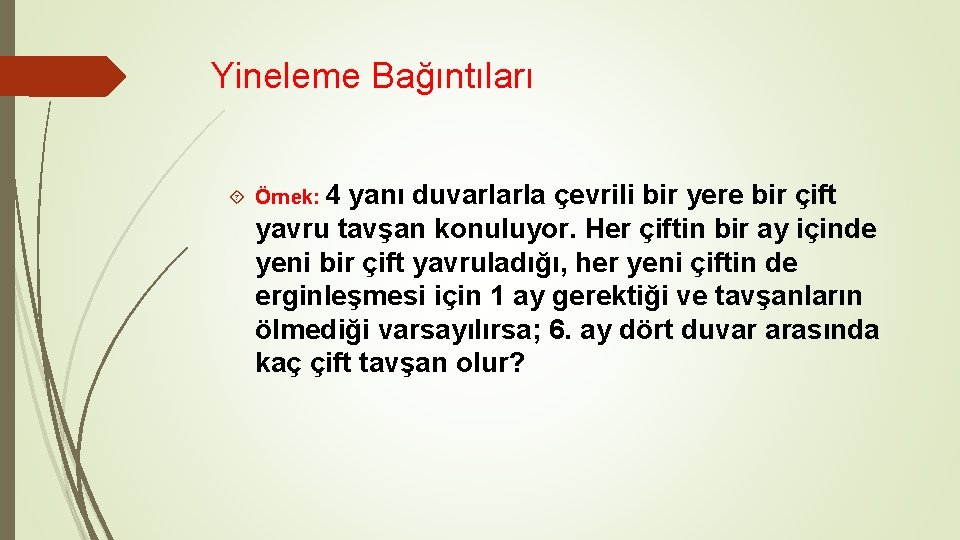 Yineleme Bağıntıları

Örnek: 4 yanı duvarlarla çevrili bir yere bir çift yavru tavşan konuluyor. Her çiftin bir ay içinde yeni bir çift yavruladığı, her yeni çiftin de erginleşmesi için 1 ay gerektiği ve tavşanların ölmediği varsayılırsa; 6. ay dört duvar arasında kaç çift tavşan olur?